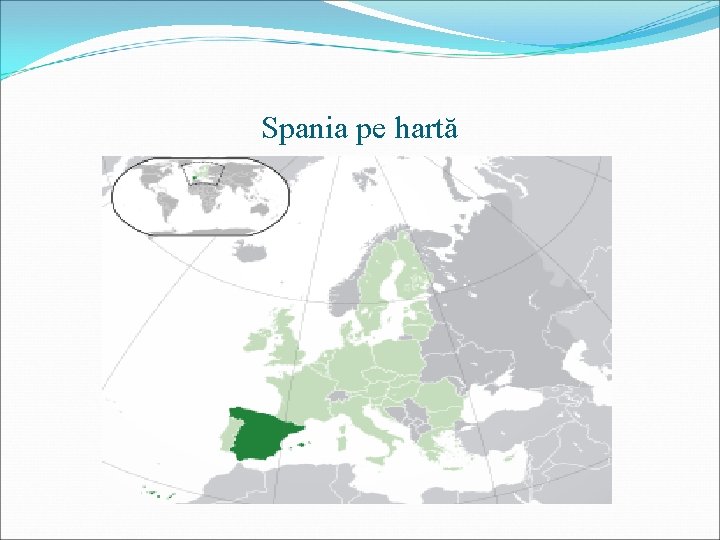 Spania pe hartă